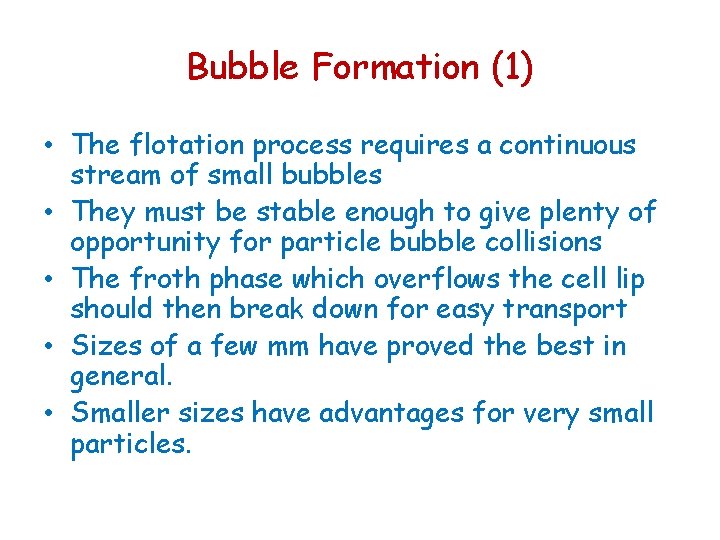 Bubble Formation (1)

• The flotation process requires a continuous stream of small bubbles
• They must be stable enough to give plenty of opportunity for particle bubble collisions
• The froth phase which overflows the cell lip should then break down for easy transport
• Sizes of a few mm have proved the best in general.
• Smaller sizes have advantages for very small particles.